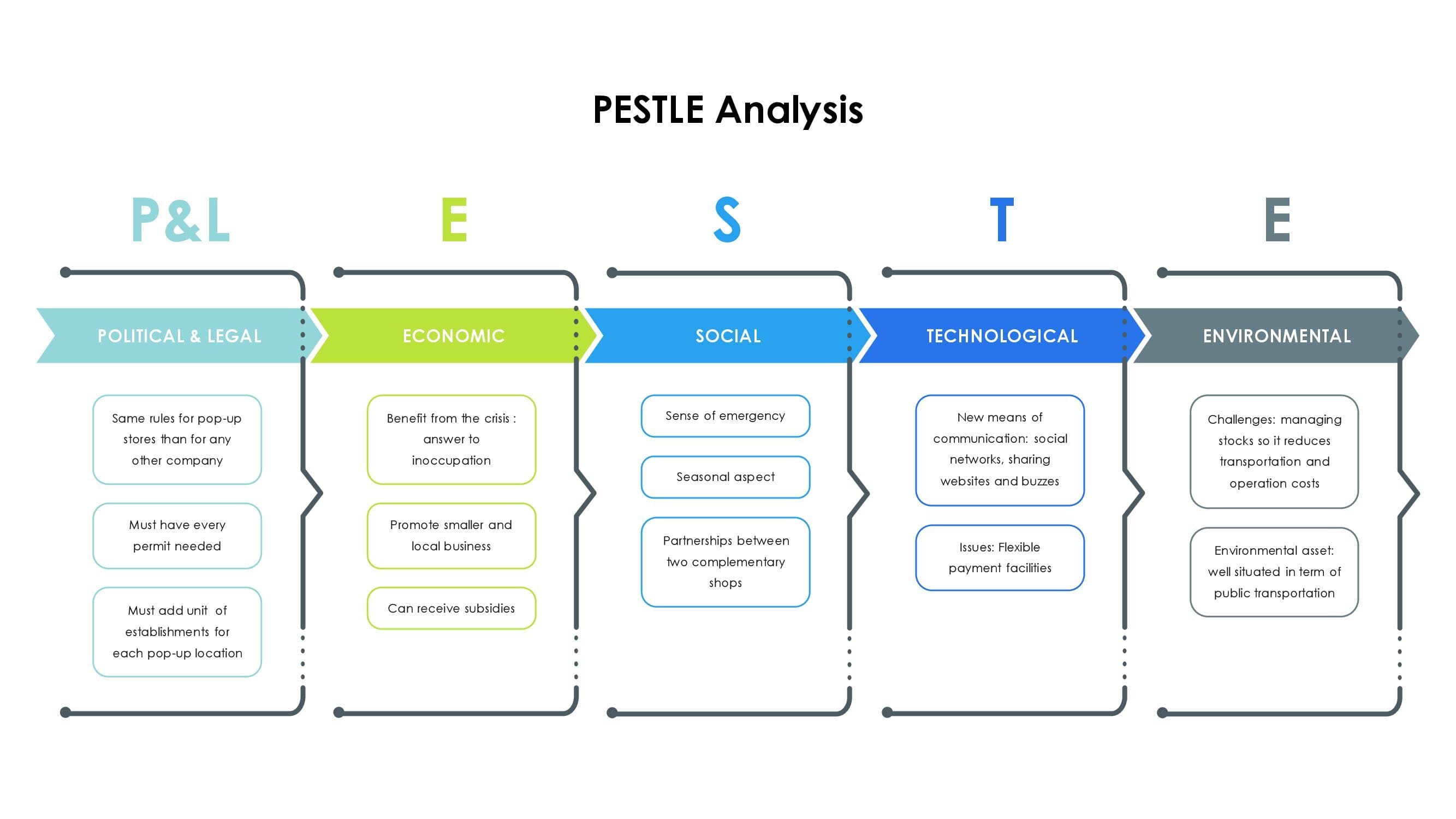 PESTLE Analysis

P&L

POLITICAL & LEGAL

Same rules for pop-up stores than for any other company

Must have every permit needed

Must add unit of establishments for each pop-up location

E

ECONOMIC

Benefit from the crisis : answer to inoccupation

Promote smaller and local business

Can receive subsidies

S

SOCIAL

Sense of emergency

Seasonal aspect

Partnerships between two complementary shops

T

TECHNOLOGICAL

New means of communication: social networks, sharing websites and buzzes

Issues: Flexible payment facilities

E

ENVIRONMENTAL

Challenges: managing stocks so it reduces transportation and operation costs

Environmental asset: well situated in term of public transportation